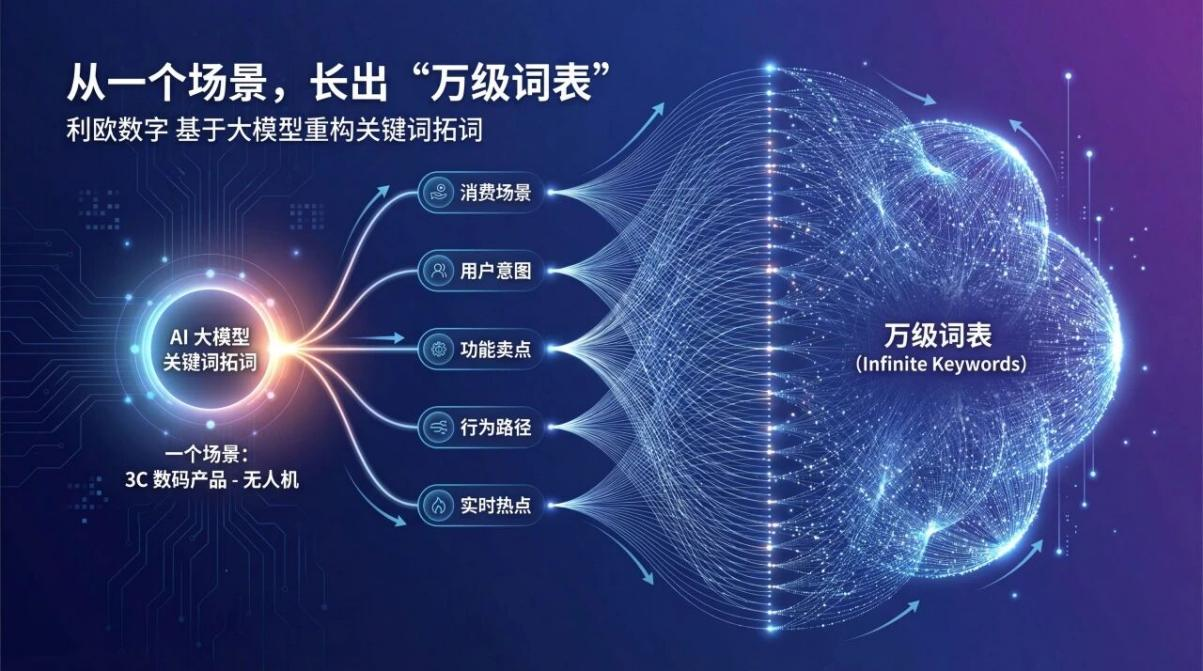 从一个场景，长出“万级词表”
利欧数字 基于大模型重构关键词拓词

AI 大模型
关键词拓词

一个场景：
3C 数码产品 - 无人机

消费场景

用户意图

功能卖点

行为路径

实时热点

万级词表
(Infinite Keywords)